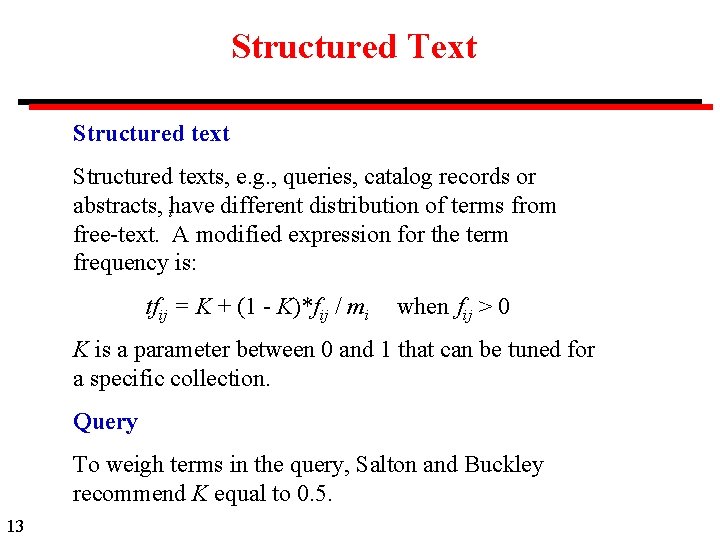 Structured Text

Structured text

Structured texts, e.g., queries, catalog records or abstracts, have different distribution of terms from free-text. A modified expression for the term frequency is:

$tf_{ij} = K + (1 - K)*f_{ij} / m_i$ when $f_{ij} > 0$

$K$ is a parameter between 0 and 1 that can be tuned for a specific collection.

Query

To weigh terms in the query, Salton and Buckley recommend $K$ equal to 0.5.

13